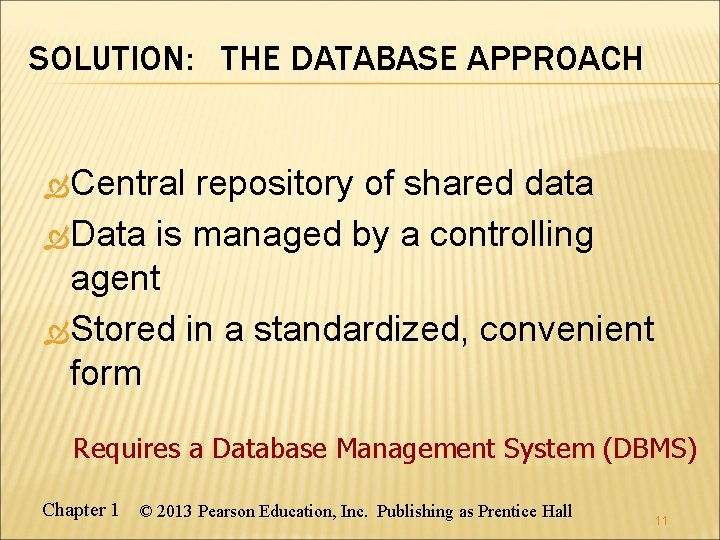 SOLUTION: THE DATABASE APPROACH

Central repository of shared data

Data is managed by a controlling agent

Stored in a standardized, convenient form

Requires a Database Management System (DBMS)

Chapter 1 © 2013 Pearson Education, Inc. Publishing as Prentice Hall

11